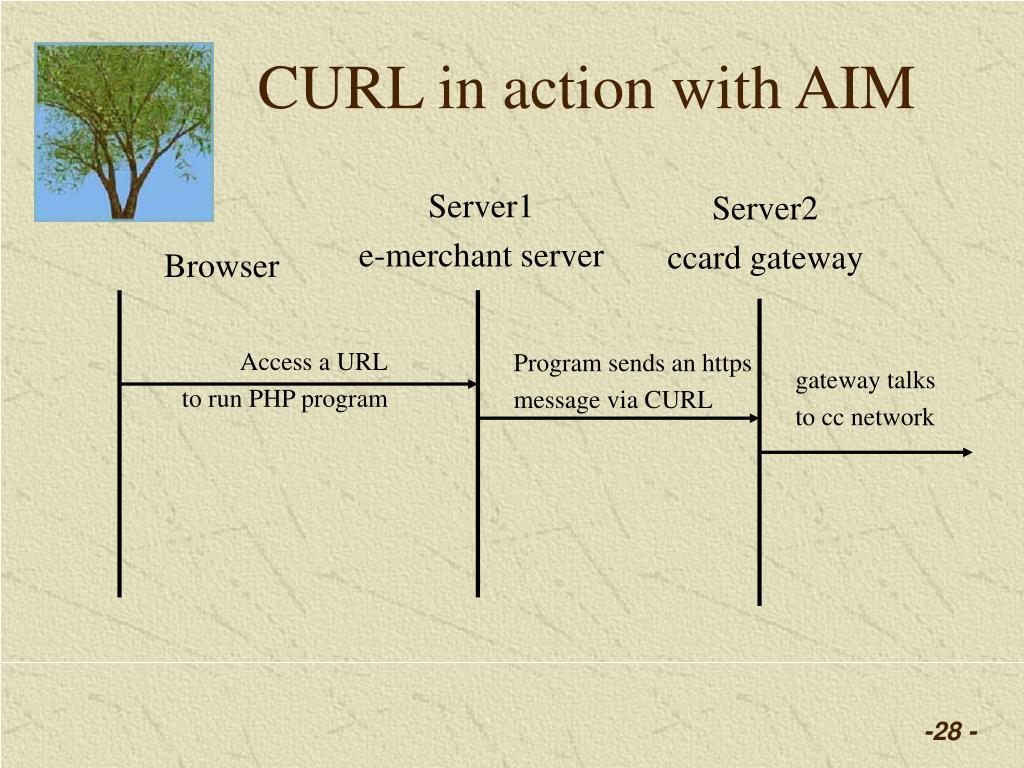 CURL in action with AIM

Browser

Server1
e-merchant server

Server2
ccard gateway

Access a URL
to run PHP program

Program sends an https
message via CURL

gateway talks
to cc network

-28 -